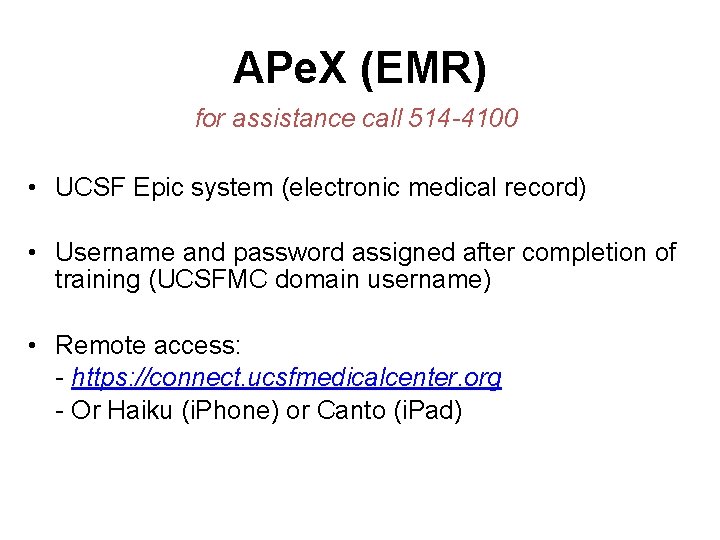 APeX (EMR)

for assistance call 514-4100

• UCSF Epic system (electronic medical record)

• Username and password assigned after completion of training (UCSFMC domain username)

• Remote access:
- https://connect.ucsfmedicalcenter.org
- Or Haiku (iPhone) or Canto (iPad)